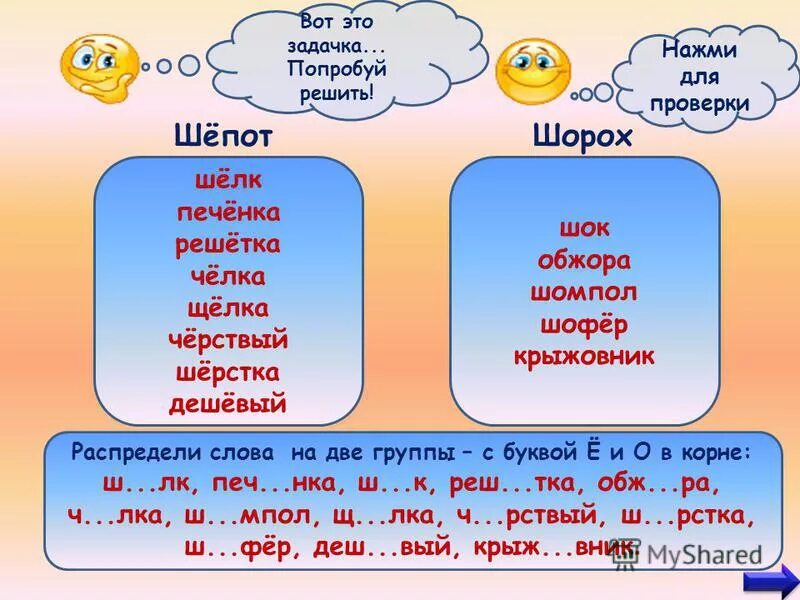 Вот это задачка... Попробуй решить!

Нажми для проверки

Шёпот

шёлк
печёнка
решётка
чёлка
щёлка
чёрствый
шёрстка
дешёвый

Шорох

шок
обжора
шомпол
шофёр
крыжовник

Распредели слова на две группы – с буквой Ё и О в корне:
ш...лк, печ...нка, ш...к, реш...тка, обж...ра, ч...лка, ш...мпол, щ...лка, ч...рствый, ш...рстка, ш...фёр, деш...вый, крыж...вник.

MyShared